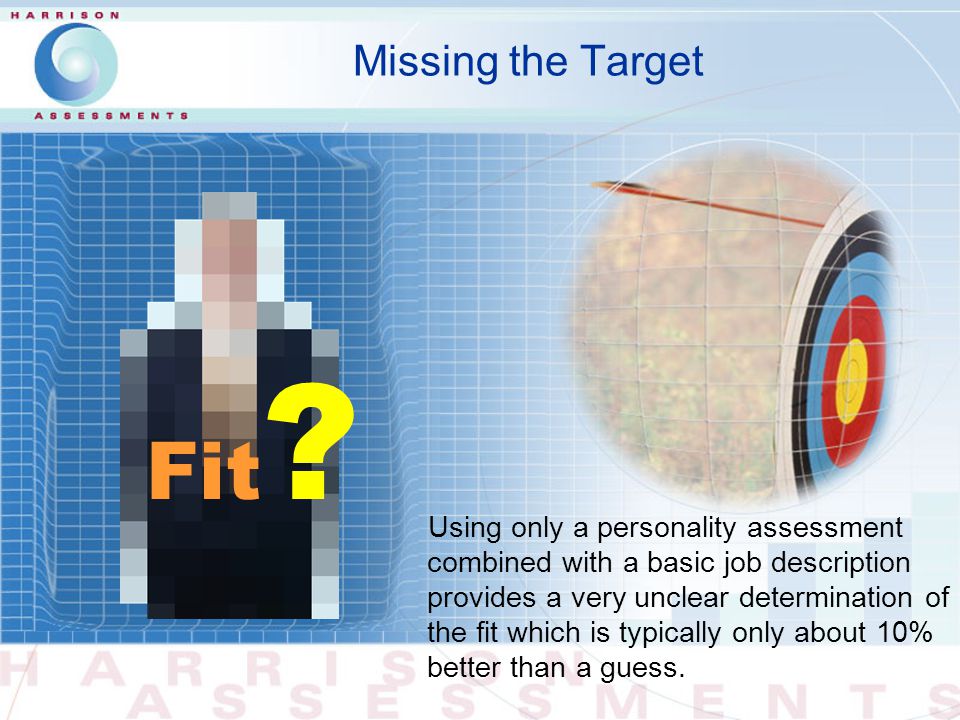 HARRISON
ASSESSMENTS

Missing the Target

Fit ?

Using only a personality assessment combined with a basic job description provides a very unclear determination of the fit which is typically only about 10% better than a guess.

HARRISON
ASSESSMENTS